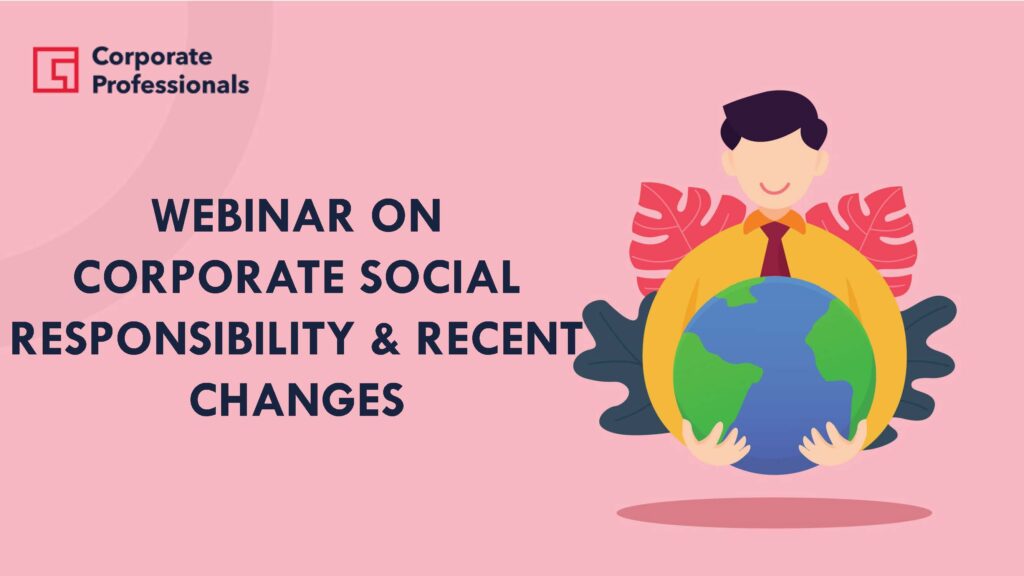 Corporate Professionals

WEBINAR ON CORPORATE SOCIAL RESPONSIBILITY & RECENT CHANGES